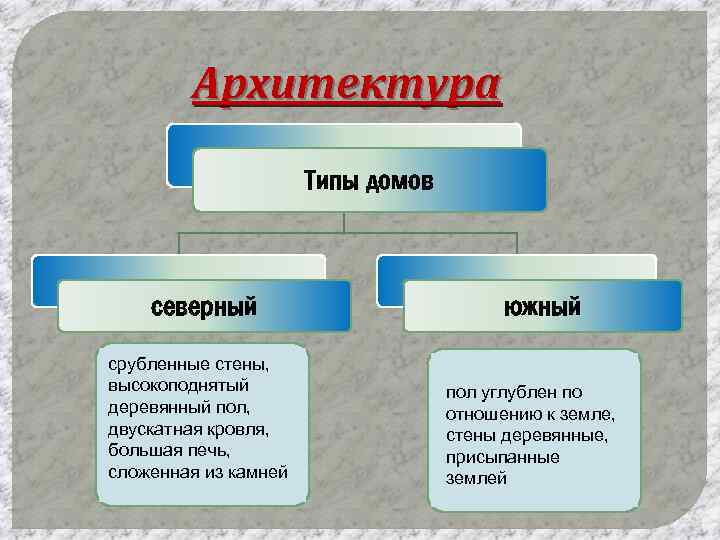 Архитектура

Типы домов

северный

южный

срубленные стены, высокоподнятый деревянный пол, двускатная кровля, большая печь, сложенная из камней

пол углублен по отношению к земле, стены деревянные, присыпанные землей